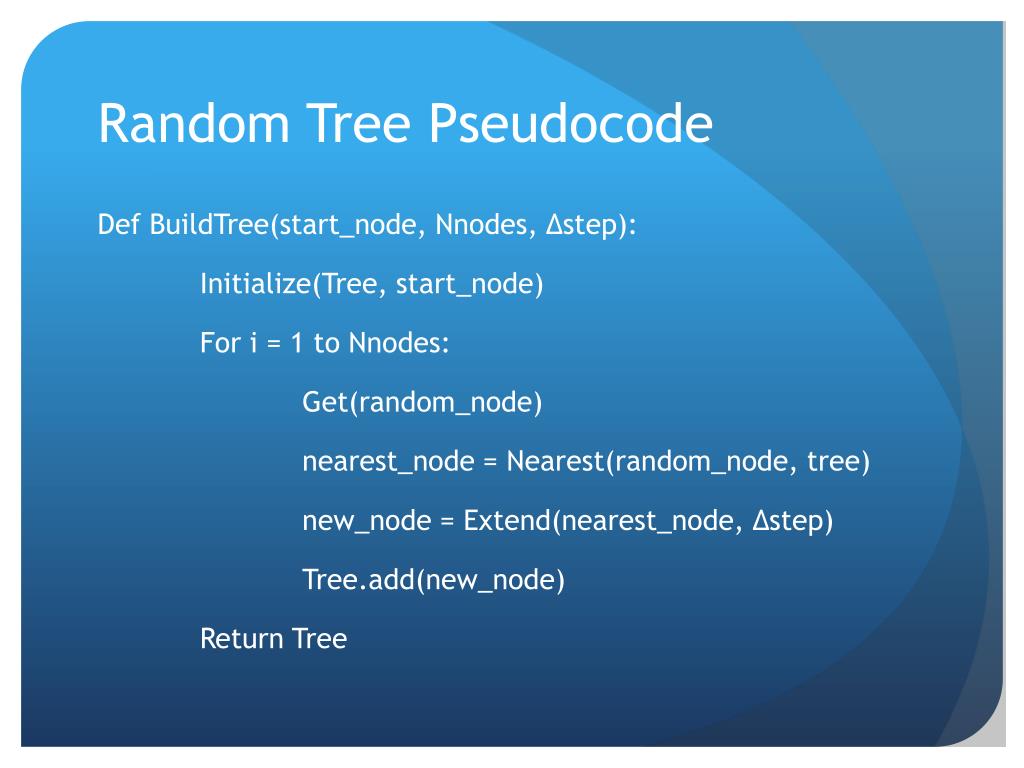 Random Tree Pseudocode

Def BuildTree(start_node, Nnodes, Δstep):

Initialize(Tree, start_node)

For i = 1 to Nnodes:

Get(random_node)

nearest_node = Nearest(random_node, tree)

new_node = Extend(nearest_node, Δstep)

Tree.add(new_node)

Return Tree